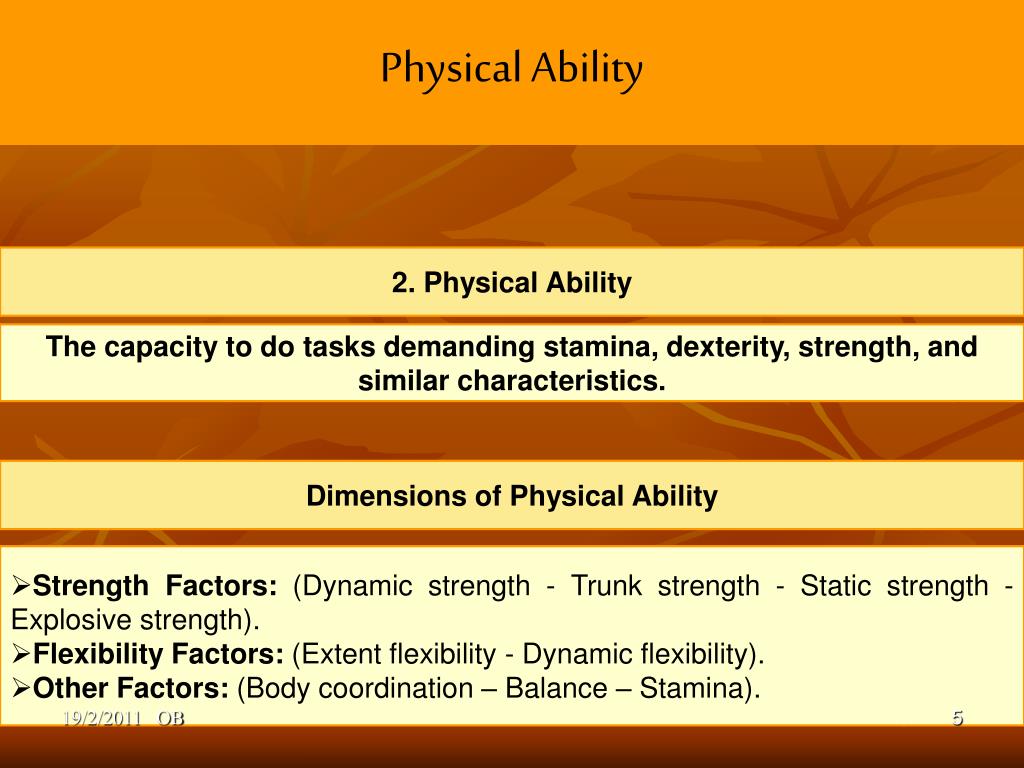 Physical Ability

2. Physical Ability

The capacity to do tasks demanding stamina, dexterity, strength, and similar characteristics.

Dimensions of Physical Ability

➢Strength Factors: (Dynamic strength - Trunk strength - Static strength - Explosive strength).
➢Flexibility Factors: (Extent flexibility - Dynamic flexibility).
➢Other Factors: (Body coordination – Balance – Stamina).

19/2/2011 OB

5